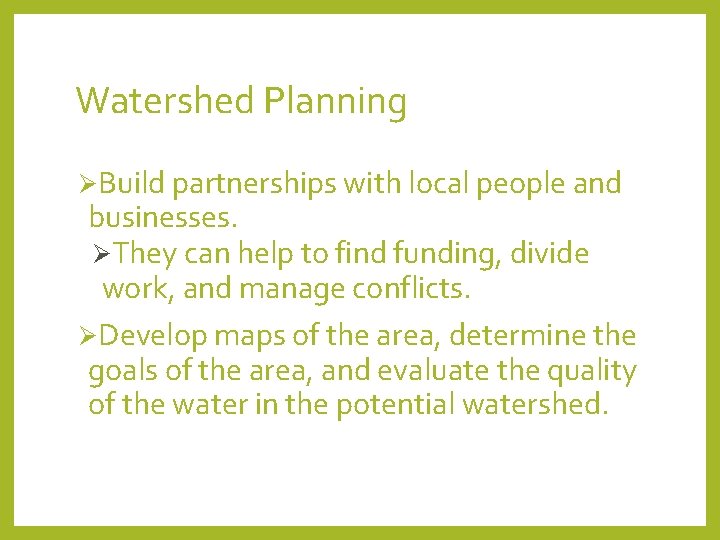 Watershed Planning

➢Build partnerships with local people and businesses.

➢They can help to find funding, divide work, and manage conflicts.

➢Develop maps of the area, determine the goals of the area, and evaluate the quality of the water in the potential watershed.